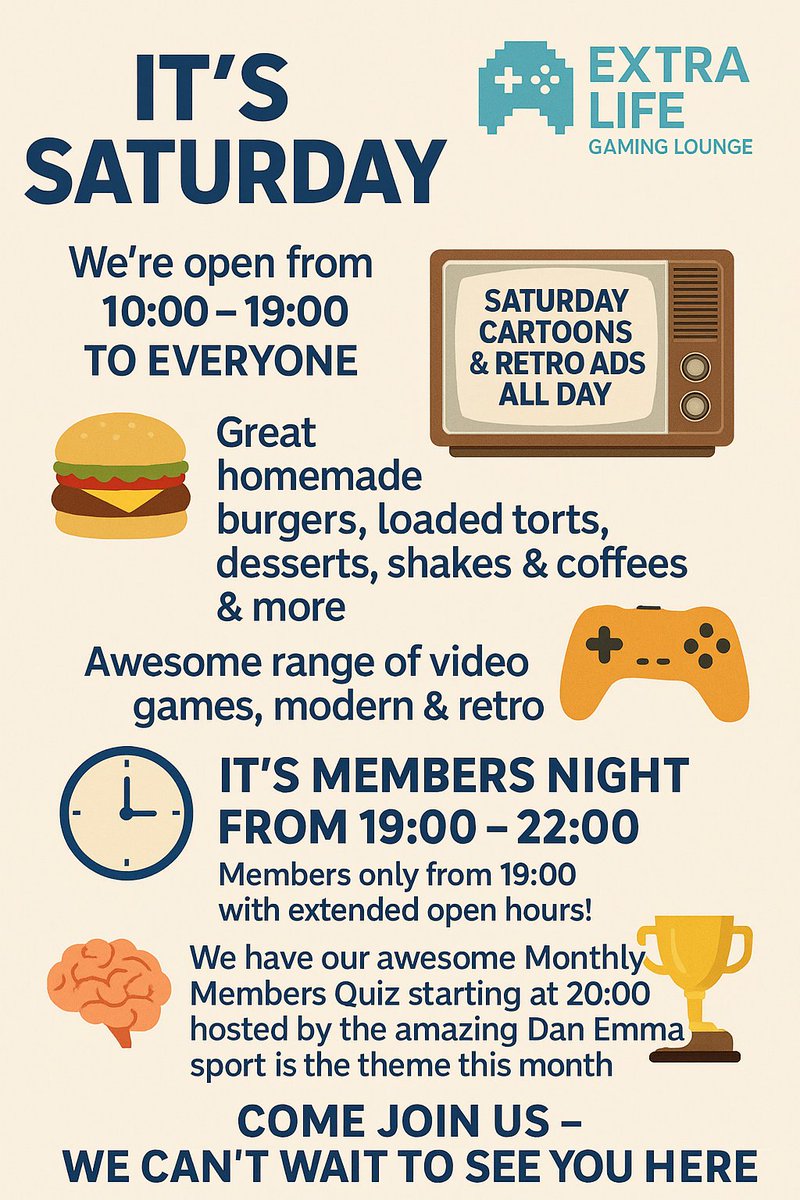 IT'S SATURDAY

EXTRA LIFE
GAMING LOUNGE

We're open from 10:00 – 19:00 TO EVERYONE

SATURDAY CARTOONS & RETRO ADS ALL DAY

Great homemade burgers, loaded torts, desserts, shakes & coffees & more

Awesome range of video games, modern & retro

IT'S MEMBERS NIGHT FROM 19:00 – 22:00

Members only from 19:00 with extended open hours!

We have our awesome Monthly Members Quiz starting at 20:00 hosted by the amazing Dan Emma sport is the theme this month

COME JOIN US – WE CAN'T WAIT TO SEE YOU HERE